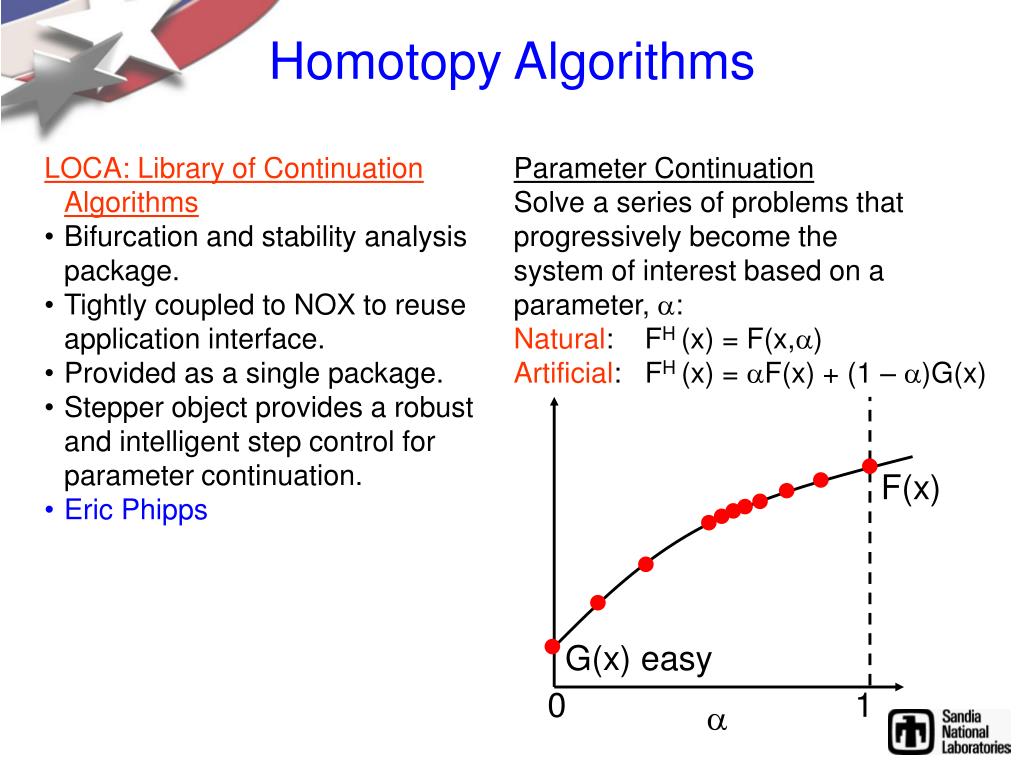 Homotopy Algorithms

LOCA: Library of Continuation Algorithms
• Bifurcation and stability analysis package.
• Tightly coupled to NOX to reuse application interface.
• Provided as a single package.
• Stepper object provides a robust and intelligent step control for parameter continuation.
• Eric Phipps

Parameter Continuation
Solve a series of problems that progressively become the system of interest based on a parameter, $\alpha$:
Natural: $F^H(x) = F(x,\alpha)$
Artificial: $F^H(x) = \alpha F(x) + (1 - \alpha)G(x)$

F(x)
G(x) easy
0
1
$\alpha$

Sandia National Laboratories